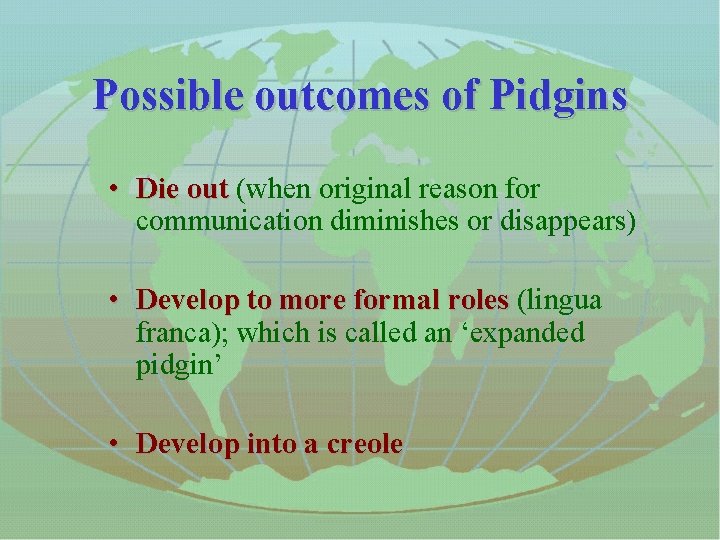 Possible outcomes of Pidgins

• Die out (when original reason for communication diminishes or disappears)

• Develop to more formal roles (lingua franca); which is called an ‘expanded pidgin’

• Develop into a creole